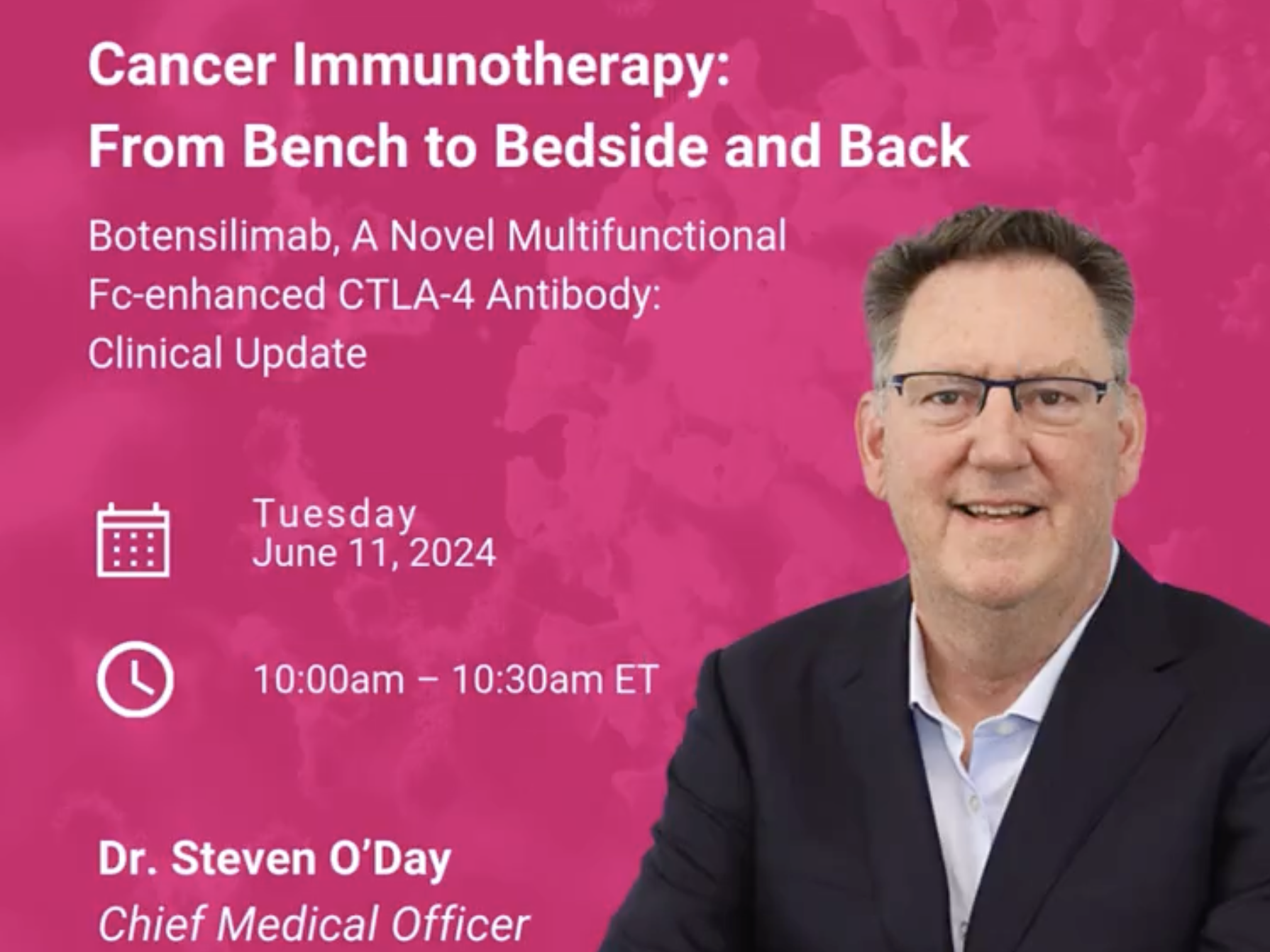 Cancer Immunotherapy:
From Bench to Bedside and Back

Botensilimab, A Novel Multifunctional Fc-enhanced CTLA-4 Antibody: Clinical Update

Tuesday
June 11, 2024

10:00am – 10:30am ET

Dr. Steven O'Day
Chief Medical Officer